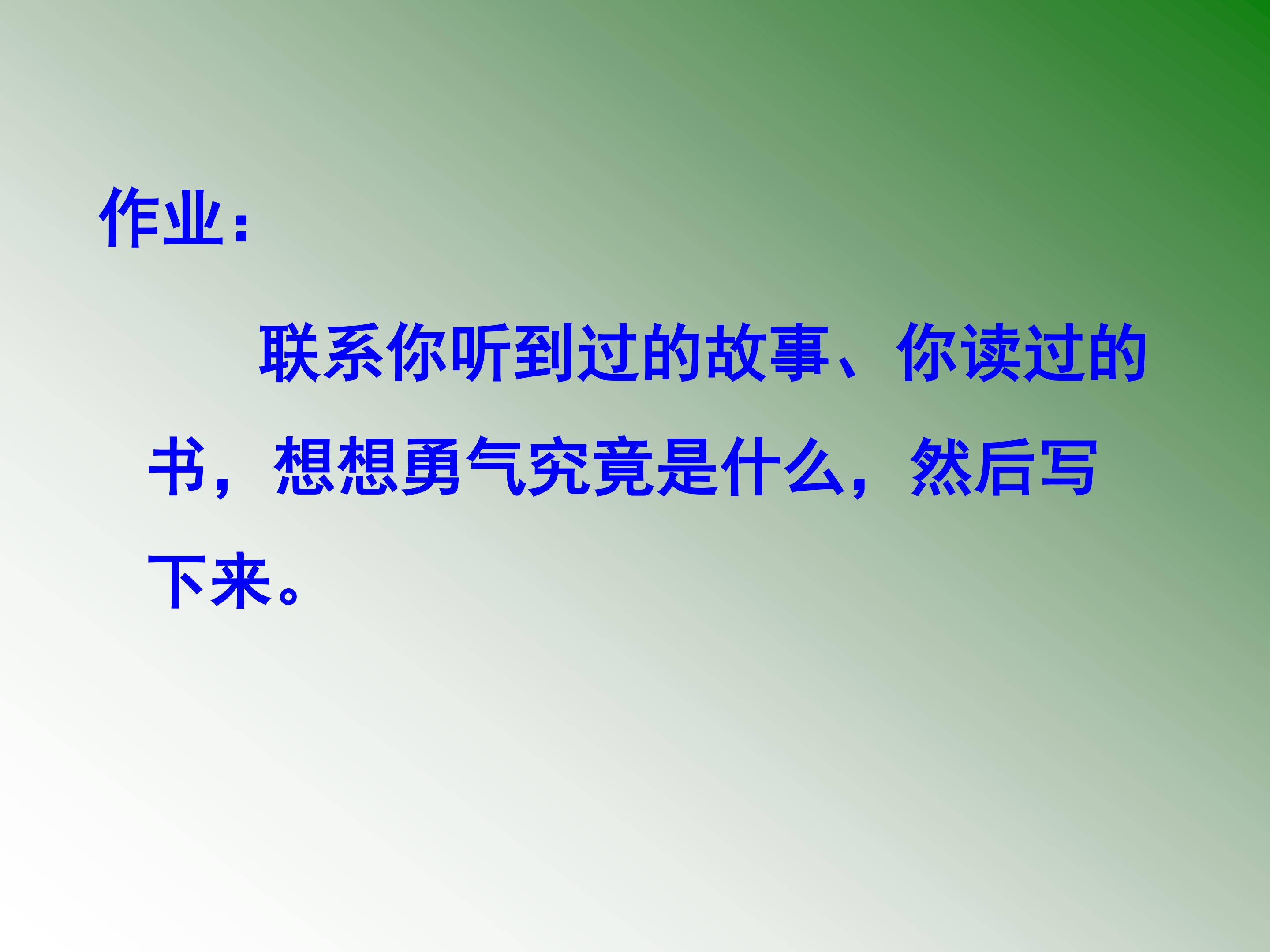 作业：

联系你听到过的故事、你读过的书，想想勇气究竟是什么，然后写下来。